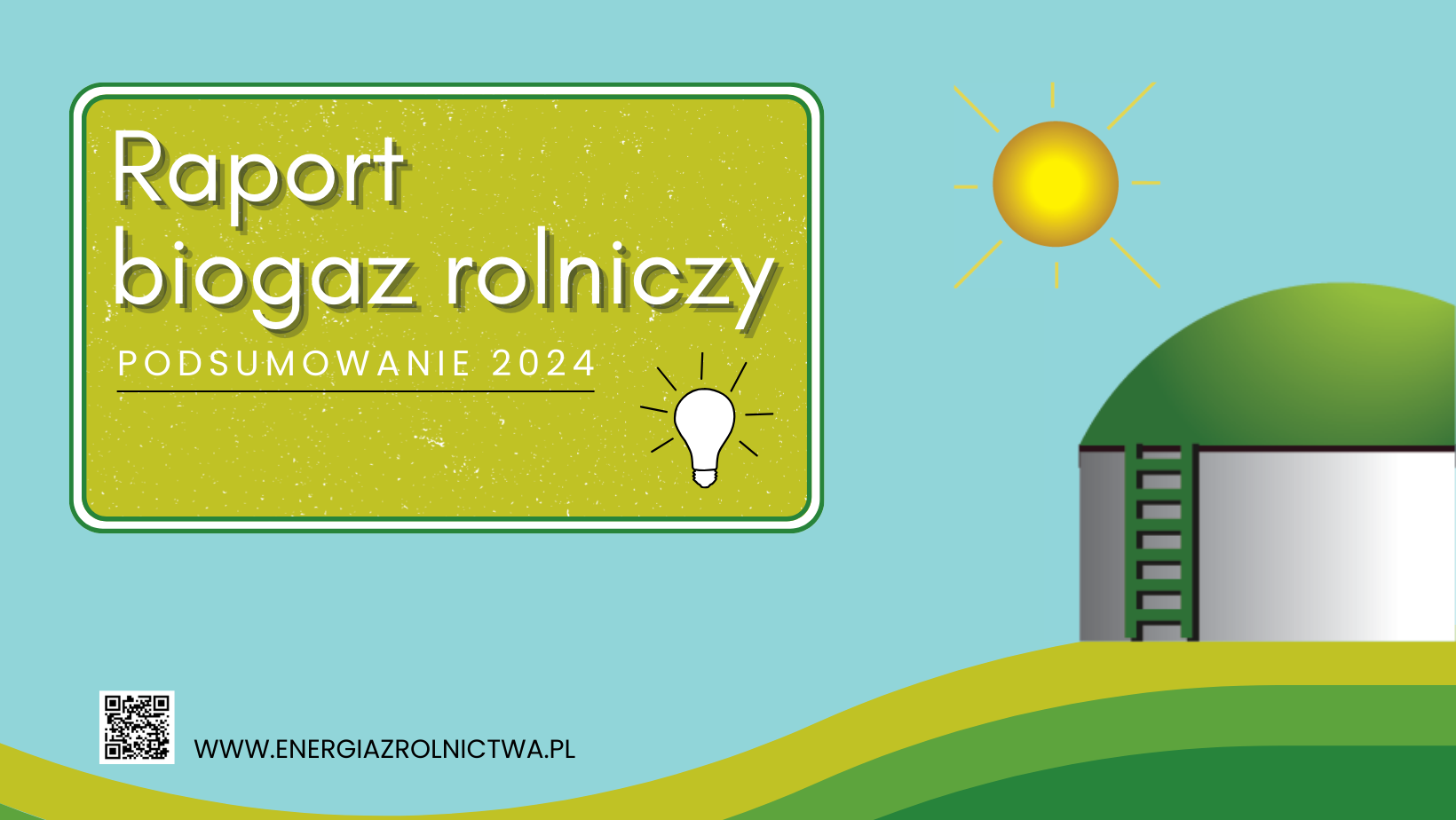 Raport
biogaz rolniczy

PODSUMOWANIE 2024

WWW.ENERGIAZROLNICTWA.PL